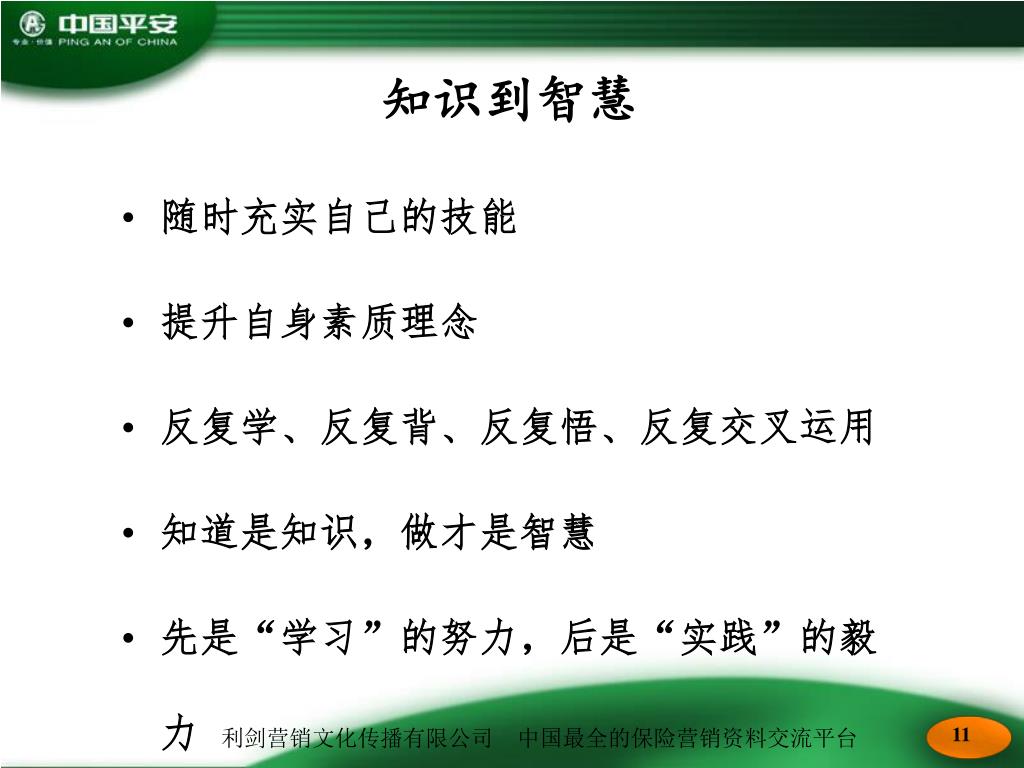 中国平安
专业·价值 PING AN OF CHINA

知识到智慧

• 随时充实自己的技能
• 提升自身素质理念
• 反复学、反复背、反复悟、反复交叉运用
• 知道是知识，做才是智慧
• 先是“学习”的努力，后是“实践”的毅力

利剑营销文化传播有限公司 中国最全的保险营销资料交流平台

11